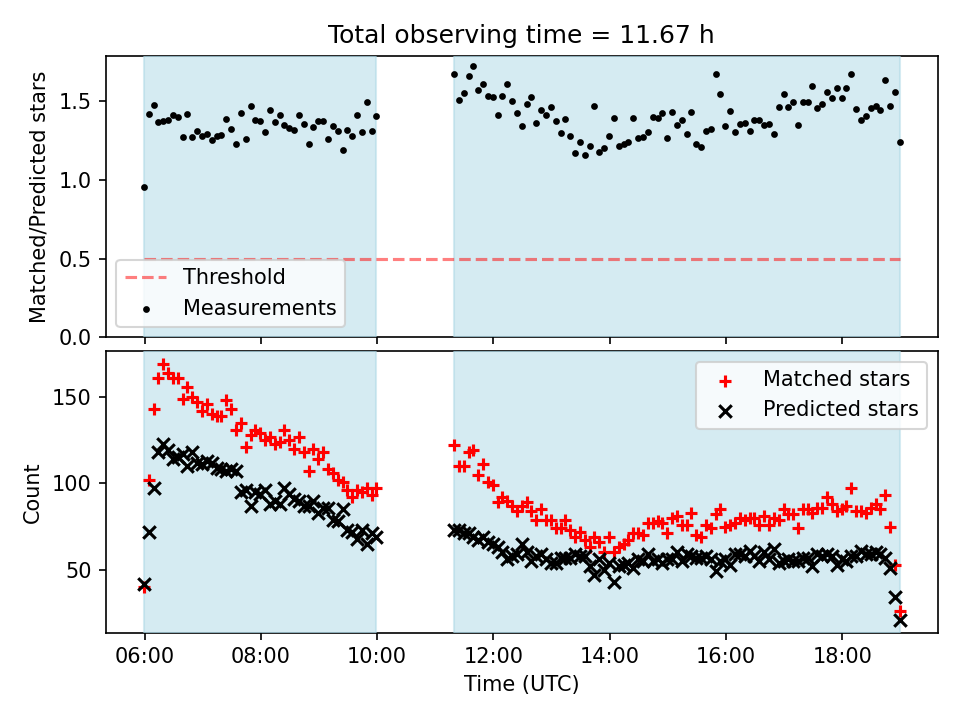 Total observing time = 11.67 h

Matched/Predicted stars

1.5
1.0
0.5
0.0

Threshold
Measurements

Count

150
100
50

Matched stars
Predicted stars

06:00
08:00
10:00
12:00
14:00
16:00
18:00

Time (UTC)